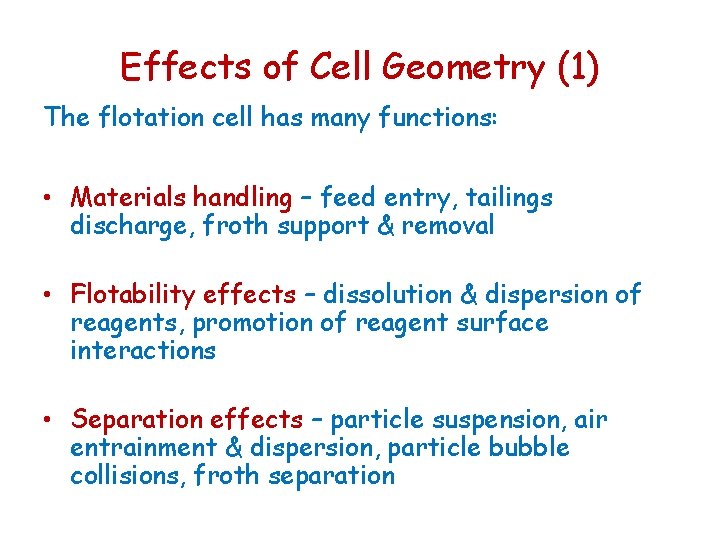 Effects of Cell Geometry (1)

The flotation cell has many functions:

• Materials handling – feed entry, tailings discharge, froth support & removal

• Flotability effects – dissolution & dispersion of reagents, promotion of reagent surface interactions

• Separation effects – particle suspension, air entrainment & dispersion, particle bubble collisions, froth separation